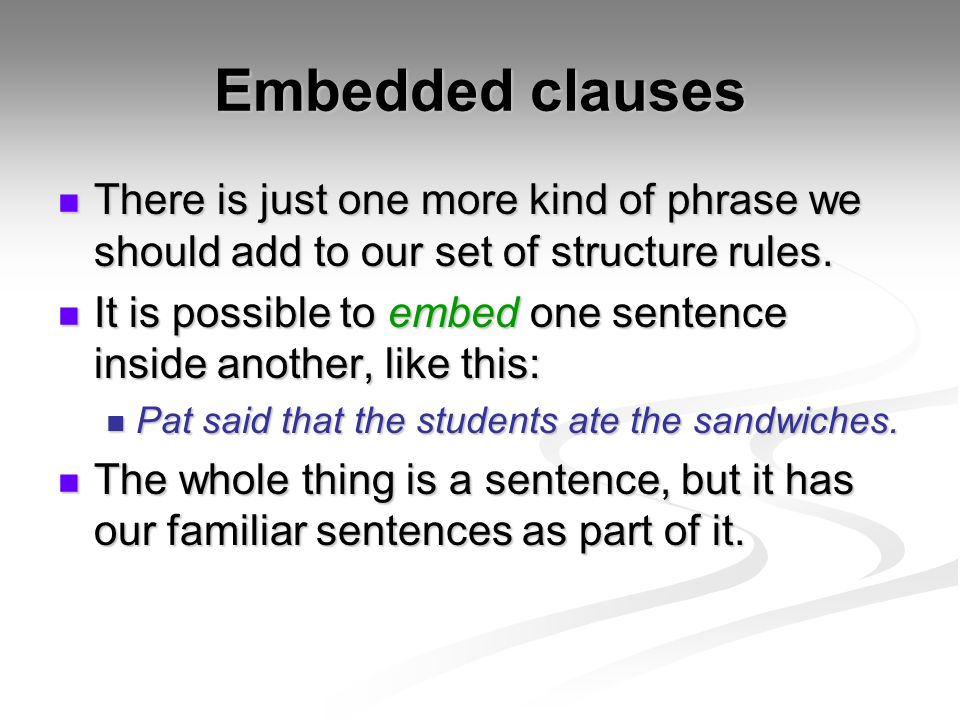 Embedded clauses

There is just one more kind of phrase we should add to our set of structure rules.

It is possible to embed one sentence inside another, like this:

Pat said that the students ate the sandwiches.

The whole thing is a sentence, but it has our familiar sentences as part of it.